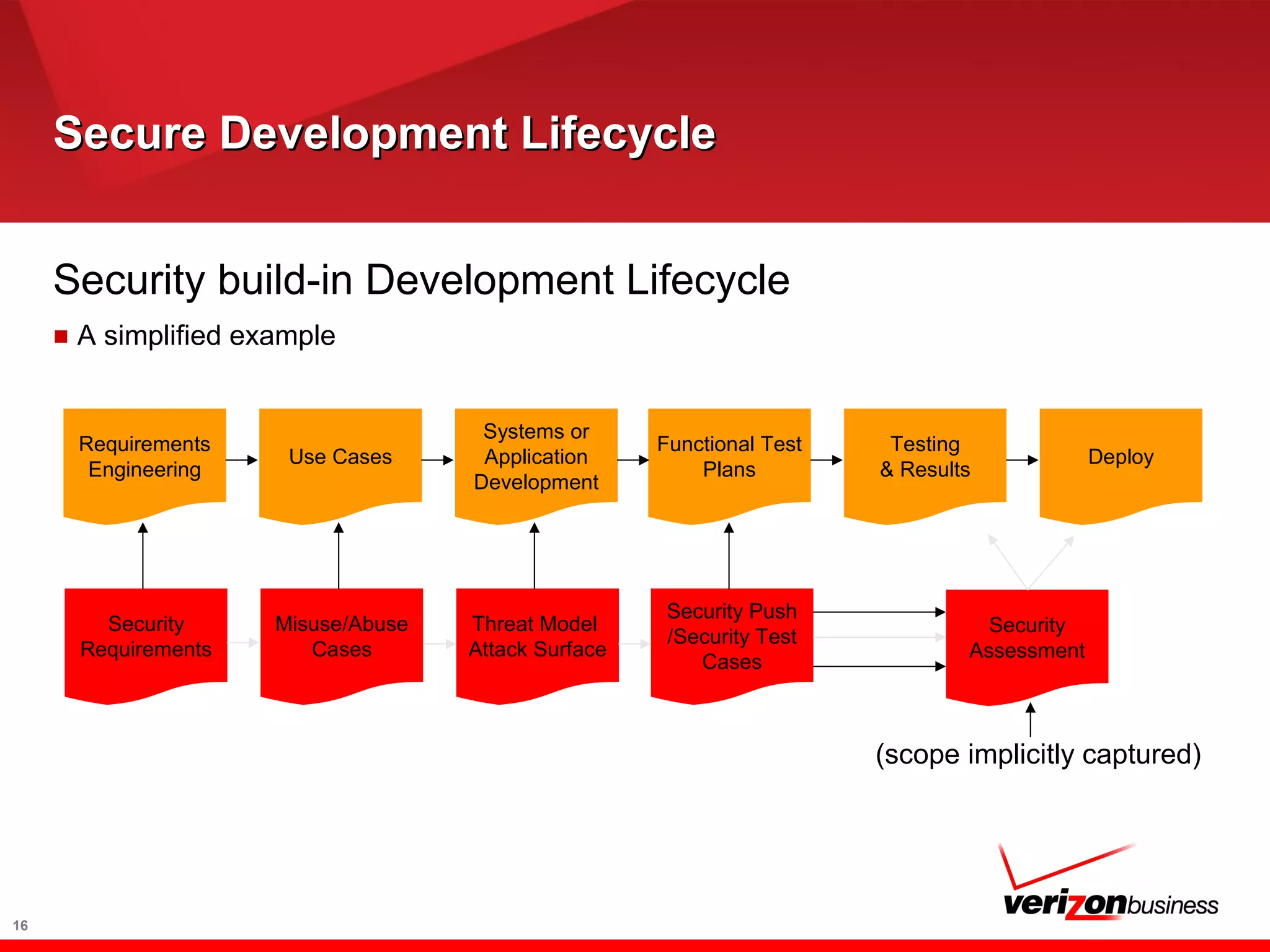 Secure Development Lifecycle

Security build-in Development Lifecycle

A simplified example

Requirements Engineering

Use Cases

Systems or Application Development

Functional Test Plans

Testing & Results

Deploy

Security Requirements

Misuse/Abuse Cases

Threat Model Attack Surface

Security Push /Security Test Cases

Security Assessment

(scope implicitly captured)

verizonbusiness

16